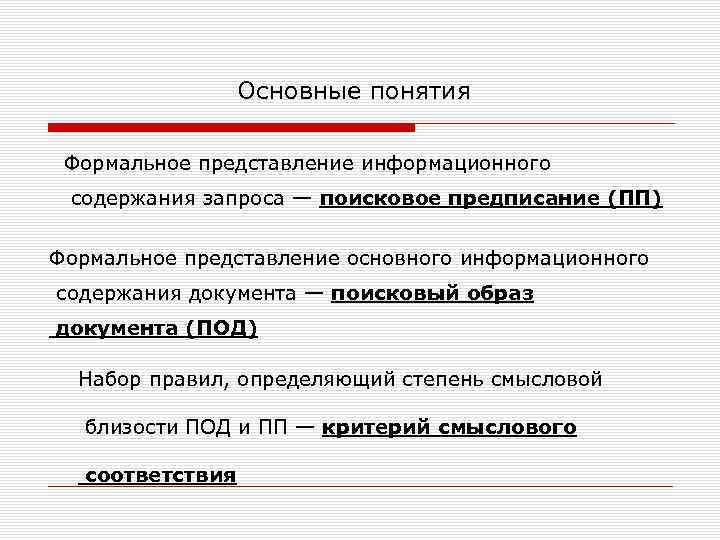 Основные понятия

Формальное представление информационного содержания запроса — поисковое предписание (ПП)

Формальное представление основного информационного содержания документа — поисковый образ документа (ПОД)

Набор правил, определяющий степень смысловой близости ПОД и ПП — критерий смыслового соответствия